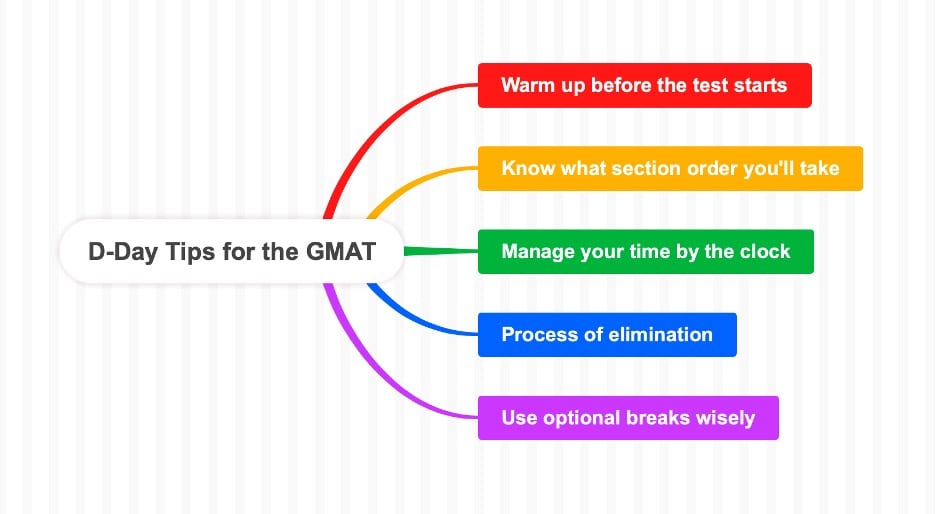 D-Day Tips for the GMAT

Warm up before the test starts

Know what section order you'll take

Manage your time by the clock

Process of elimination

Use optional breaks wisely